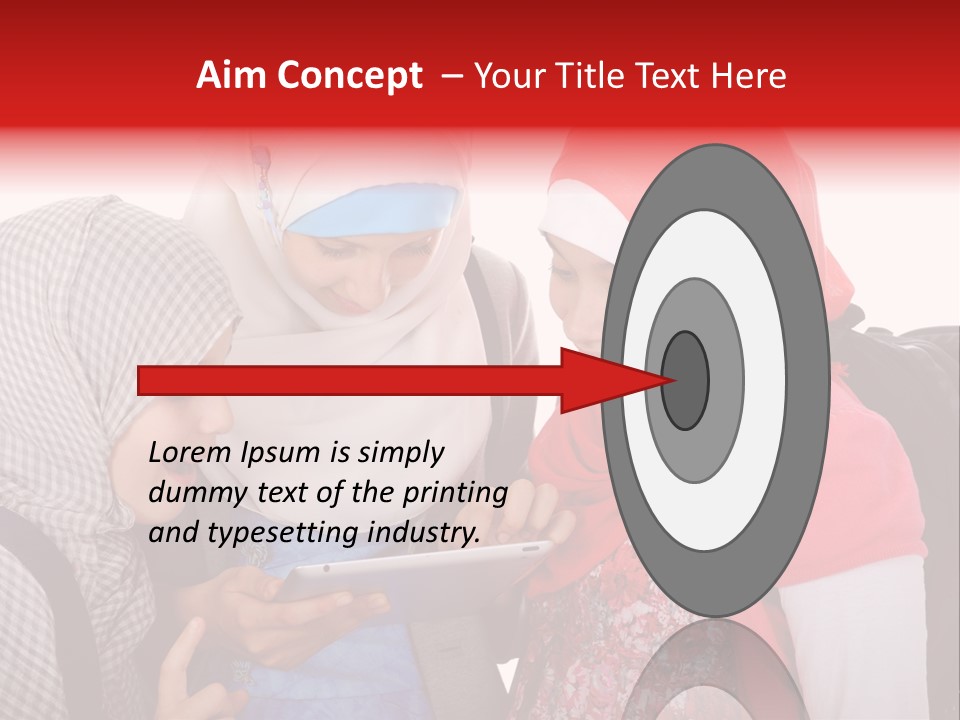 Aim Concept – Your Title Text Here

Lorem Ipsum is simply dummy text of the printing and typesetting industry.